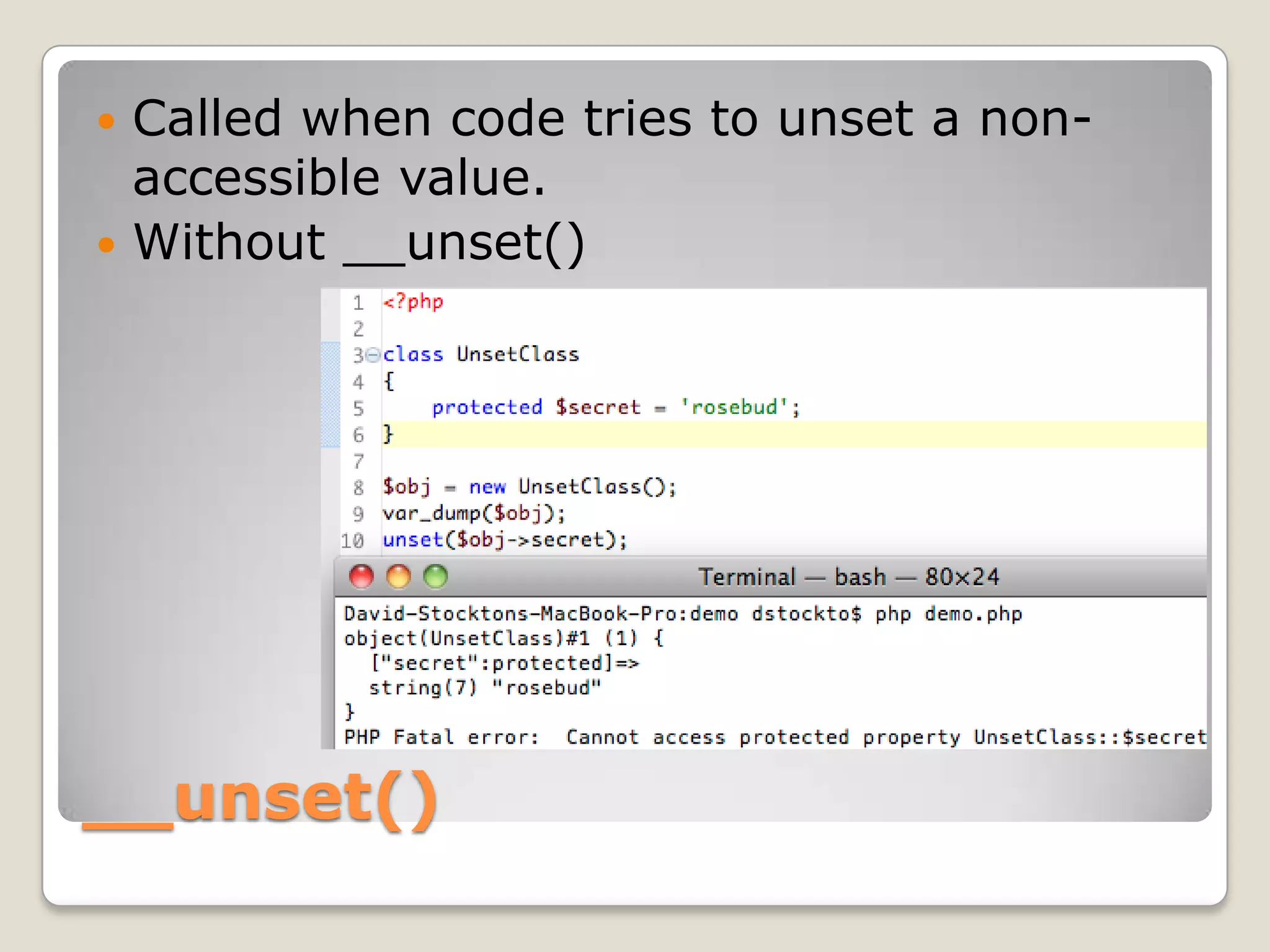 • Called when code tries to unset a non-accessible value.
• Without __unset()

1 <?php
2
3 class UnsetClass
4 {
5     protected $secret = 'rosebud';
6 }
7
8 $obj = new UnsetClass();
9 var_dump($obj);
10 unset($obj->secret);

Terminal — bash — 80×24

David-Stocktons-MacBook-Pro:demo dstockto$ php demo.php
object(UnsetClass)#1 (1) {
  ["secret":protected]=>
  string(7) "rosebud"
}
PHP Fatal error:  Cannot access protected property UnsetClass::$secret

__unset()